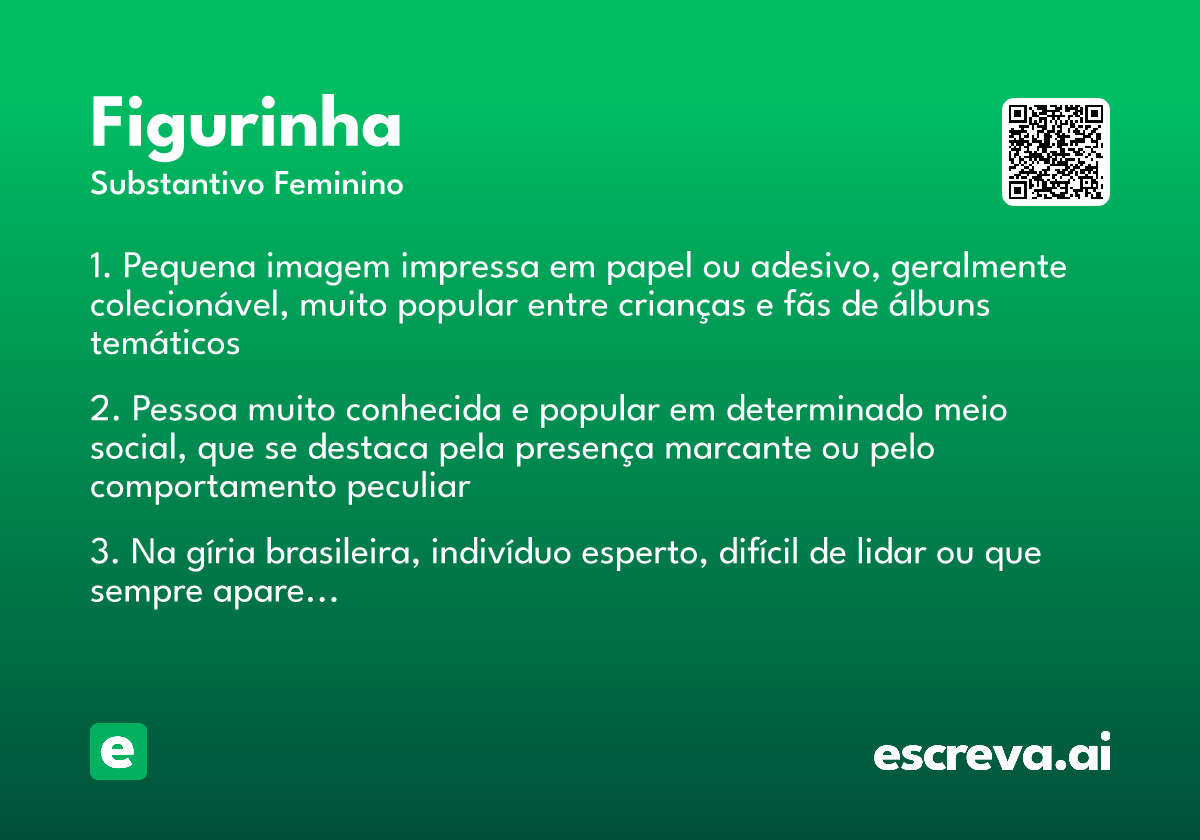 Figurinha
Substantivo Feminino

1. Pequena imagem impressa em papel ou adesivo, geralmente colecionável, muito popular entre crianças e fãs de álbuns temáticos

2. Pessoa muito conhecida e popular em determinado meio social, que se destaca pela presença marcante ou pelo comportamento peculiar

3. Na gíria brasileira, indivíduo esperto, difícil de lidar ou que sempre apare…

e

escreva.ai